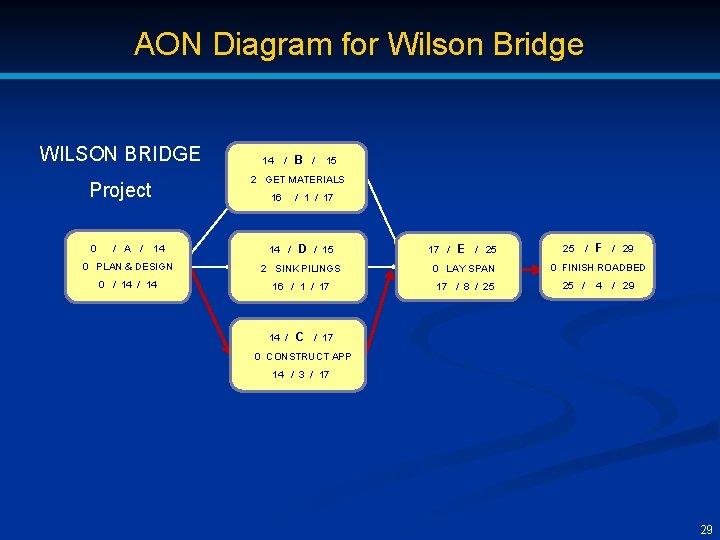 AON Diagram for Wilson Bridge

WILSON BRIDGE

Project

0 / A / 14
0 PLAN & DESIGN
0 / 14 / 14

14 / B / 15
2 GET MATERIALS
16 / 1 / 17

14 / D / 15
2 SINK PILINGS
16 / 1 / 17

14 / C / 17
0 CONSTRUCT APP
14 / 3 / 17

17 / E / 25
0 LAY SPAN
17 / 8 / 25

25 / F / 29
0 FINISH ROADBED
25 / 4 / 29

29